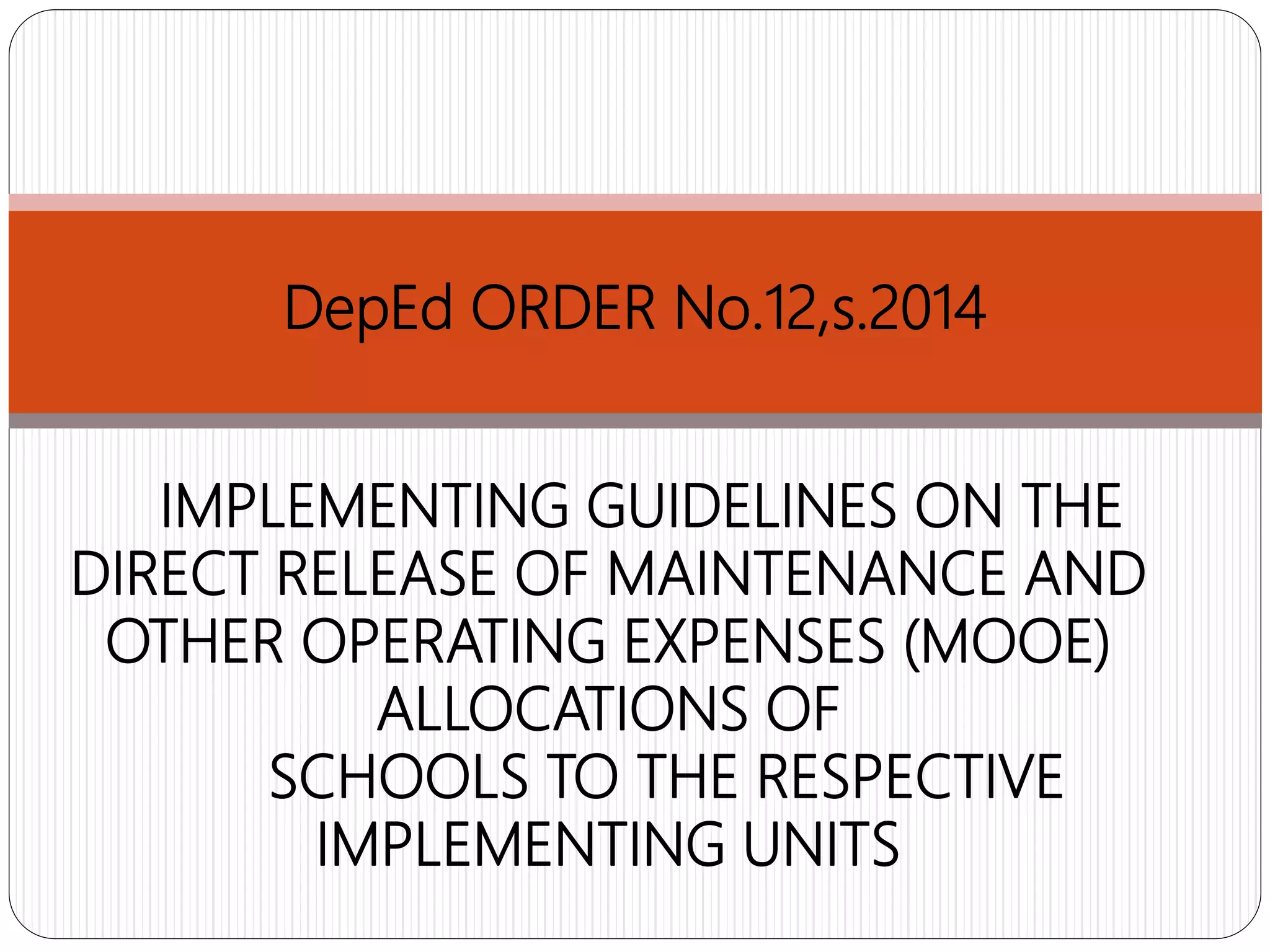 DepEd ORDER No.12,s.2014

IMPLEMENTING GUIDELINES ON THE DIRECT RELEASE OF MAINTENANCE AND OTHER OPERATING EXPENSES (MOOE) ALLOCATIONS OF SCHOOLS TO THE RESPECTIVE IMPLEMENTING UNITS